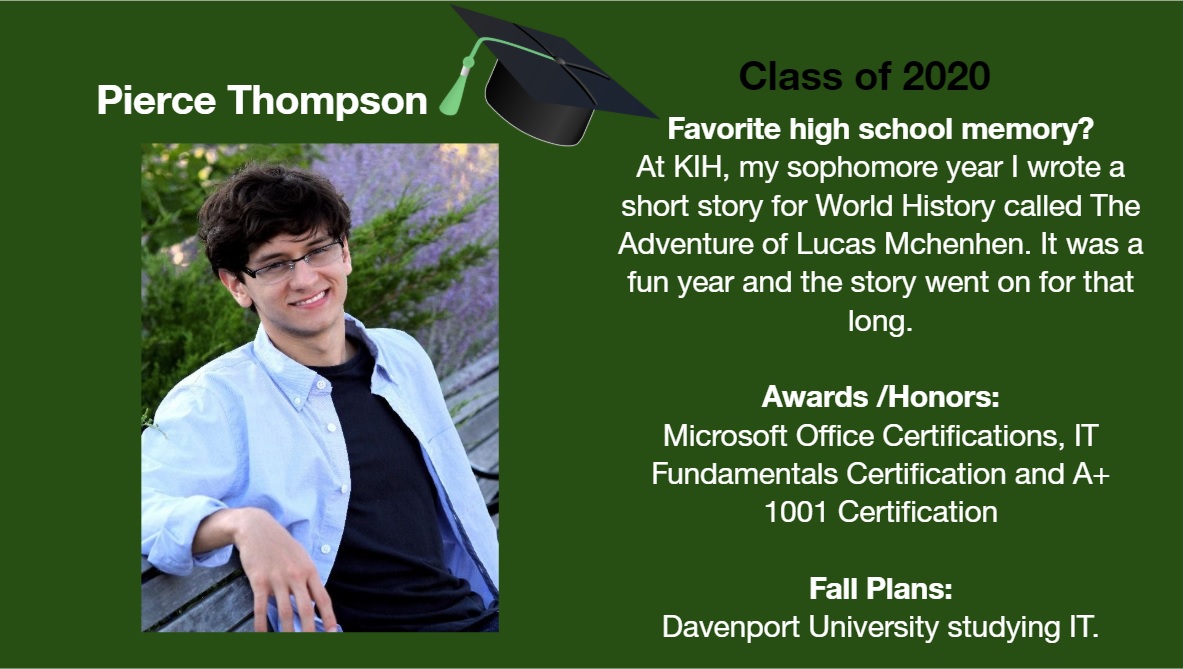 Pierce Thompson

Class of 2020

Favorite high school memory?
At KIH, my sophomore year I wrote a short story for World History called The Adventure of Lucas Mchenhen. It was a fun year and the story went on for that long.

Awards /Honors:
Microsoft Office Certifications, IT Fundamentals Certification and A+ 1001 Certification

Fall Plans:
Davenport University studying IT.